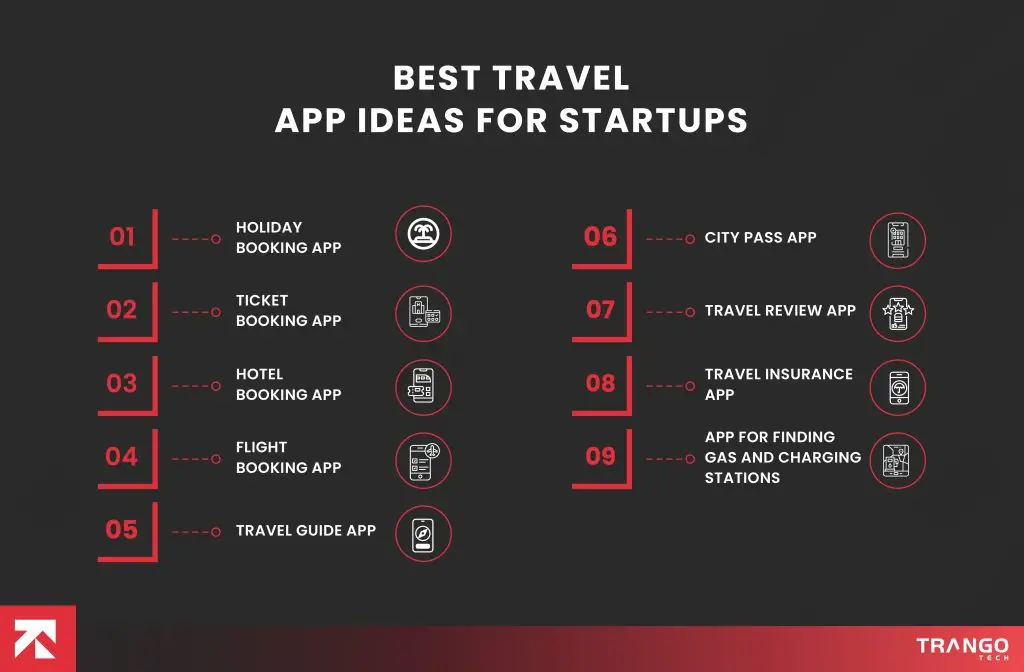 BEST TRAVEL
APP IDEAS FOR STARTUPS

01 HOLIDAY BOOKING APP

02 TICKET BOOKING APP

03 HOTEL BOOKING APP

04 FLIGHT BOOKING APP

05 TRAVEL GUIDE APP

06 CITY PASS APP

07 TRAVEL REVIEW APP

08 TRAVEL INSURANCE APP

09 APP FOR FINDING GAS AND CHARGING STATIONS

TRANGO TECH